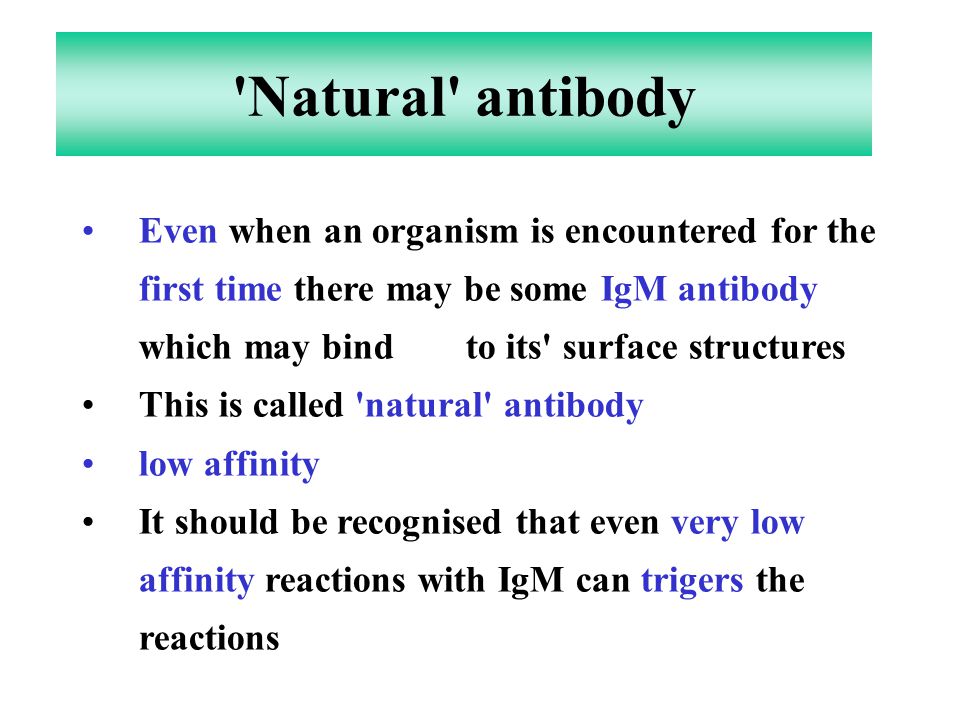 'Natural' antibody

• Even when an organism is encountered for the first time there may be some IgM antibody which may bind to its' surface structures
• This is called 'natural' antibody
• low affinity
• It should be recognised that even very low affinity reactions with IgM can trigers the reactions